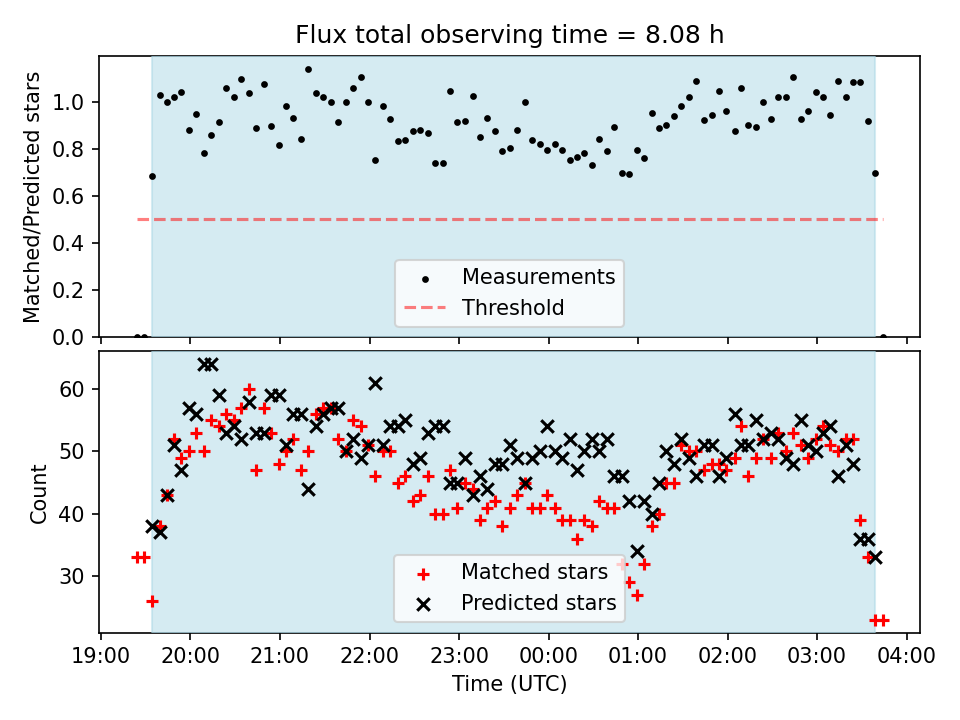 Flux total observing time = 8.08 h

Matched/Predicted stars

1.0
0.8
0.6
0.4
0.2
0.0

Measurements
Threshold

Count

60
50
40
30

Matched stars
Predicted stars

19:00 20:00 21:00 22:00 23:00 00:00 01:00 02:00 03:00 04:00

Time (UTC)